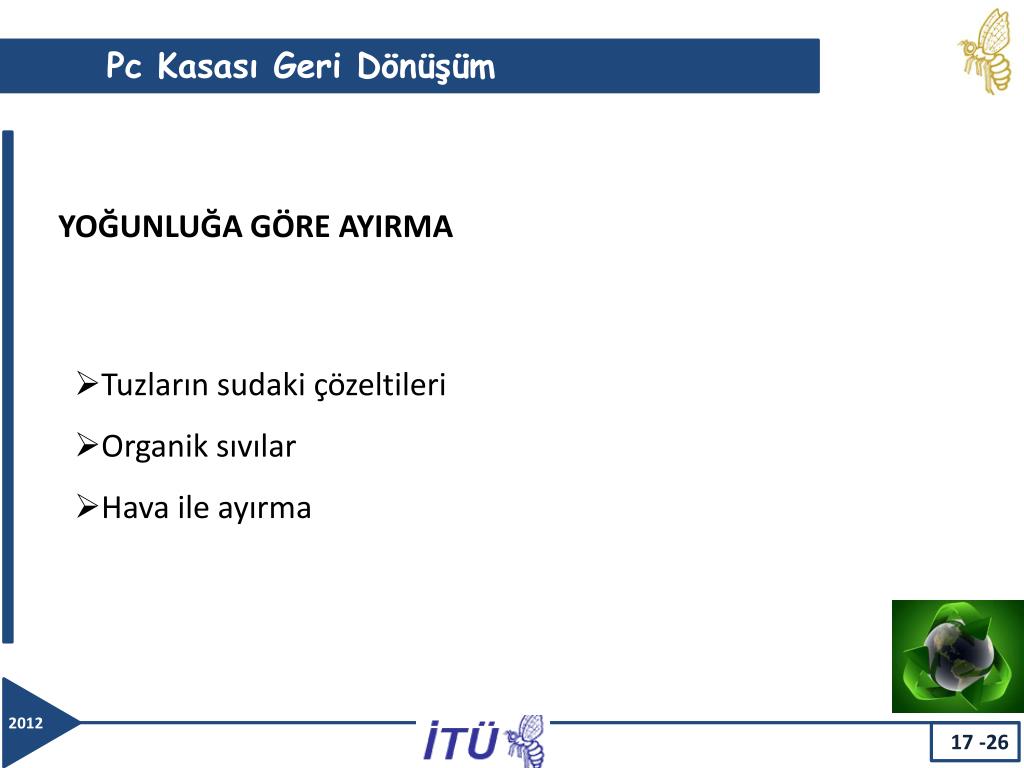 Pc Kasası Geri Dönüşüm

YOĞUNLUĞA GÖRE AYIRMA

➢Tuzların sudaki çözeltileri

➢Organik sıvılar

➢Hava ile ayırma

2012

İTÜ

17 -26